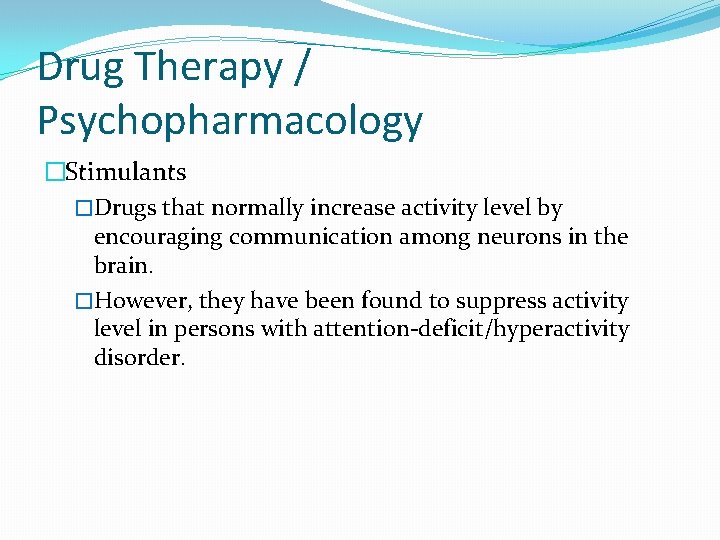 Drug Therapy / Psychopharmacology

□Stimulants

□Drugs that normally increase activity level by encouraging communication among neurons in the brain.

□However, they have been found to suppress activity level in persons with attention-deficit/hyperactivity disorder.